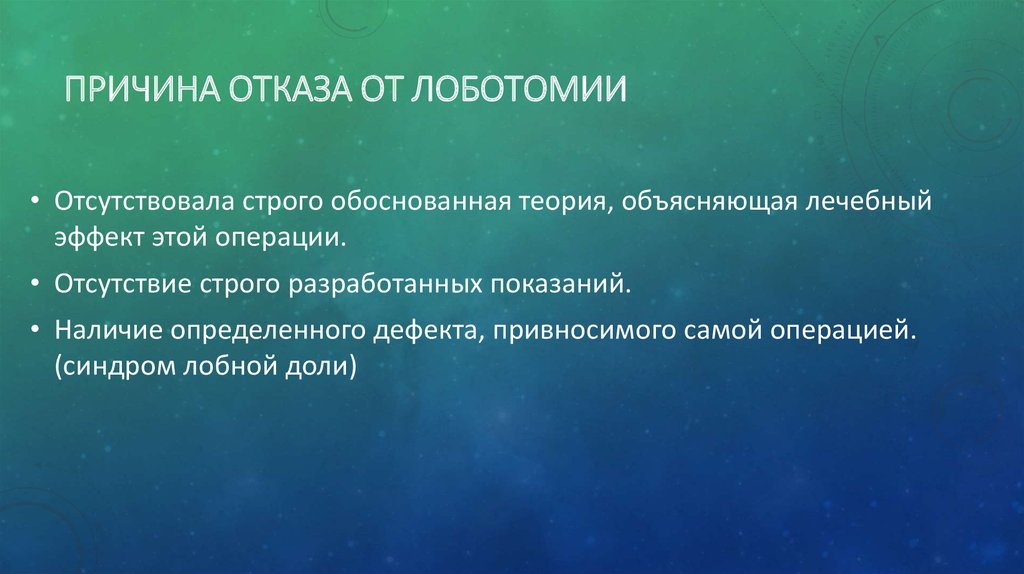 ПРИЧИНА ОТКАЗА ОТ ЛОБОТОМИИ

• Отсутствовала строго обоснованная теория, объясняющая лечебный эффект этой операции.

• Отсутствие строго разработанных показаний.

• Наличие определенного дефекта, привносимого самой операцией. (синдром лобной доли)